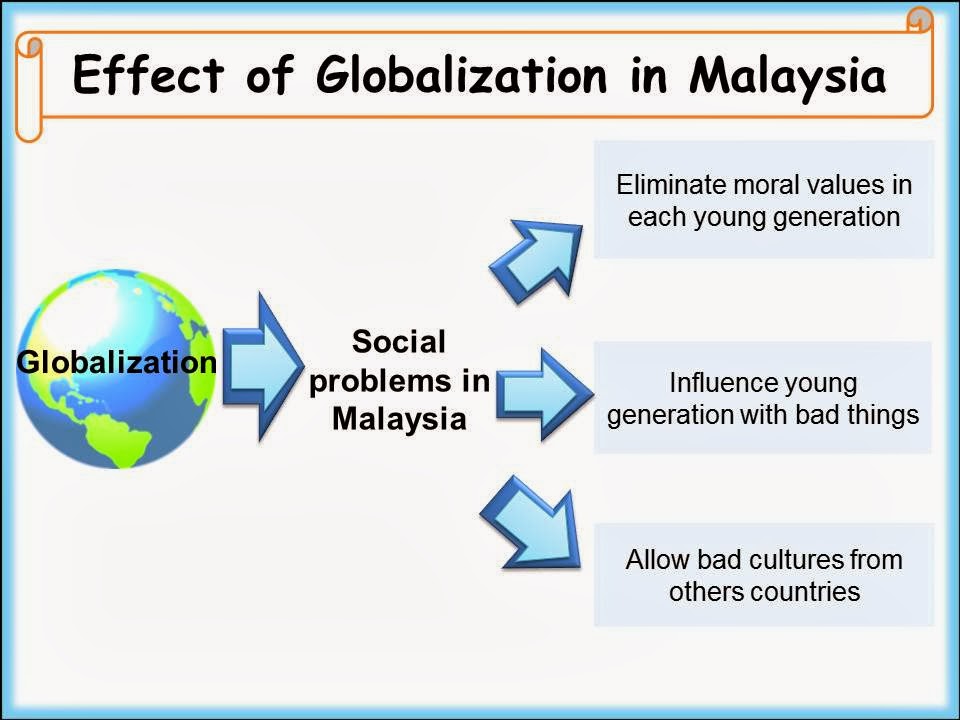 Effect of Globalization in Malaysia

Globalization

Social problems in Malaysia

Eliminate moral values in each young generation

Influence young generation with bad things

Allow bad cultures from others countries